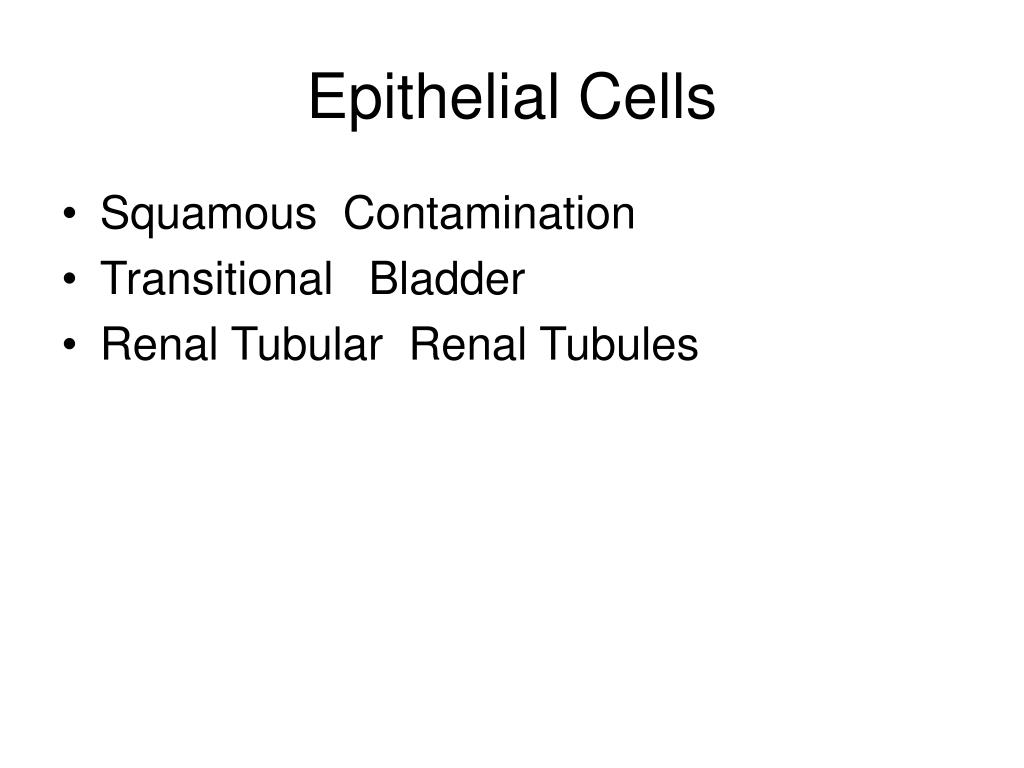 Epithelial Cells

• Squamous Contamination
• Transitional Bladder
• Renal Tubular Renal Tubules